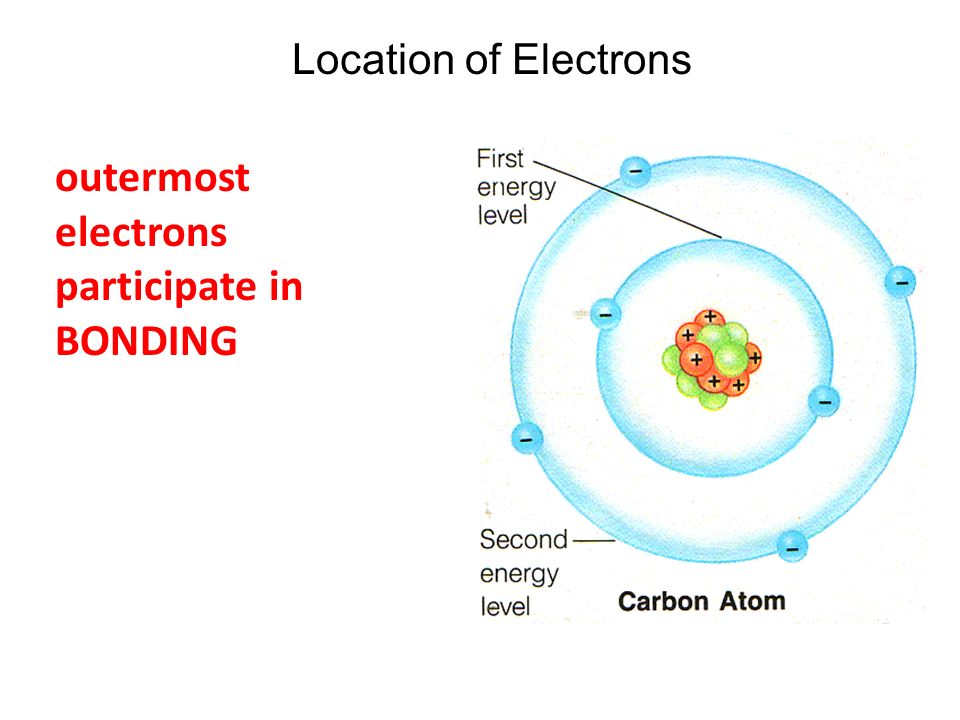 Location of Electrons

outermost electrons participate in BONDING

First energy level

Second energy level

Carbon Atom